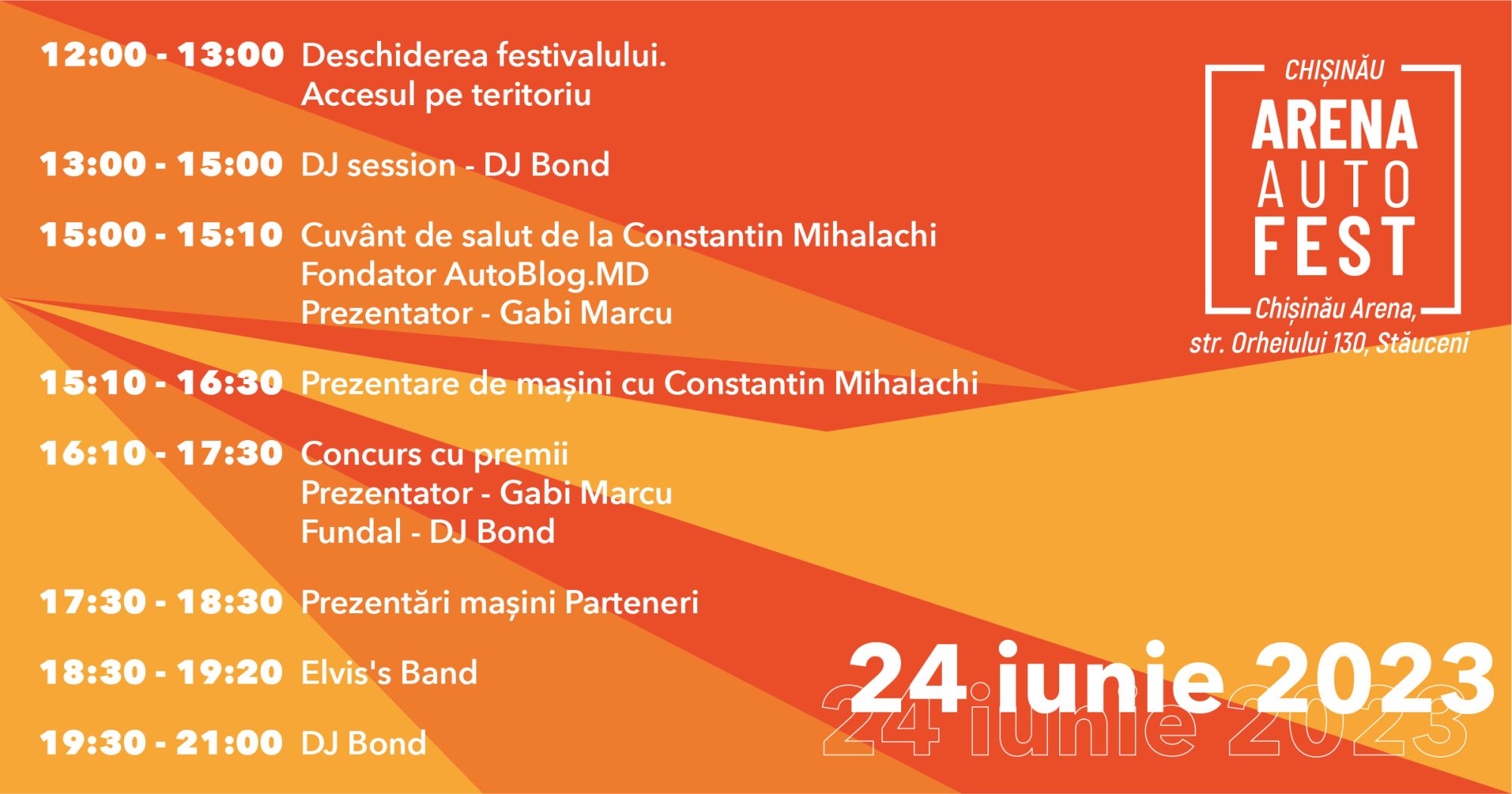 12:00 - 13:00 Deschiderea festivalului. Accesul pe teritoriu

13:00 - 15:00 DJ session - DJ Bond

15:00 - 15:10 Cuvânt de salut de la Constantin Mihalachi
Fondator AutoBlog.MD
Prezentator - Gabi Marcu

15:10 - 16:30 Prezentare de mașini cu Constantin Mihalachi

16:10 - 17:30 Concurs cu premii
Prezentator - Gabi Marcu
Fundal - DJ Bond

17:30 - 18:30 Prezentări mașini Parteneri

18:30 - 19:20 Elvis's Band

19:30 - 21:00 DJ Bond

CHIȘINĂU
ARENA
AUTO
FEST
Chișinău Arena,
str. Orheiului 130, Stăuceni

24 iunie 2023
24 iunie 2023